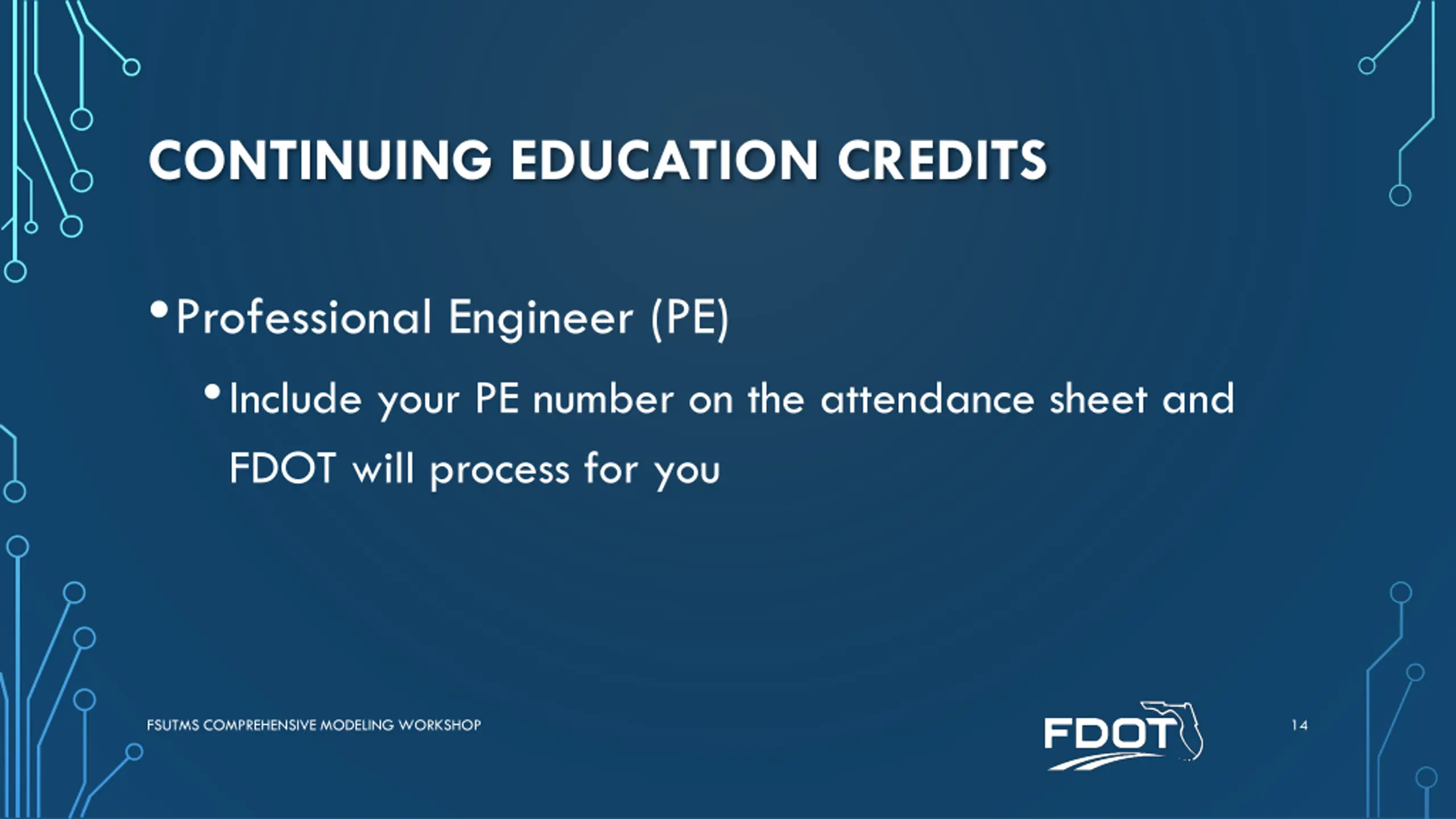 CONTINUING EDUCATION CREDITS

• Professional Engineer (PE)

• Include your PE number on the attendance sheet and FDOT will process for you

FSUTMS COMPREHENSIVE MODELING WORKSHOP

FDOT

14